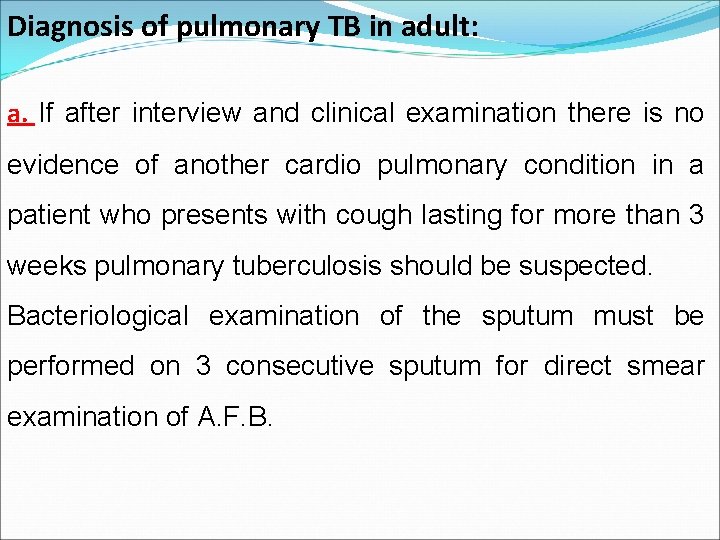 Diagnosis of pulmonary TB in adult:

a. If after interview and clinical examination there is no evidence of another cardio pulmonary condition in a patient who presents with cough lasting for more than 3 weeks pulmonary tuberculosis should be suspected.

Bacteriological examination of the sputum must be performed on 3 consecutive sputum for direct smear examination of A.F.B.